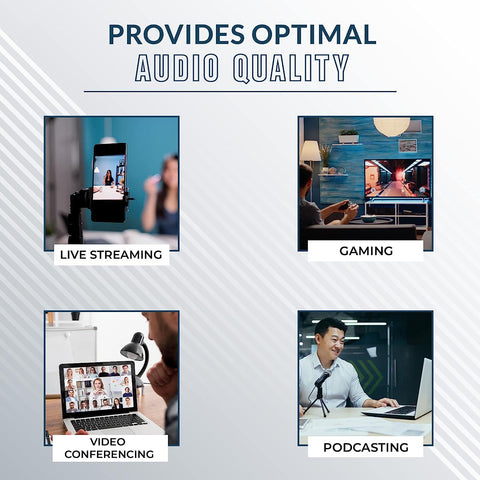 PROVIDES OPTIMAL
AUDIO QUALITY

LIVE STREAMING

GAMING

VIDEO CONFERENCING

PODCASTING